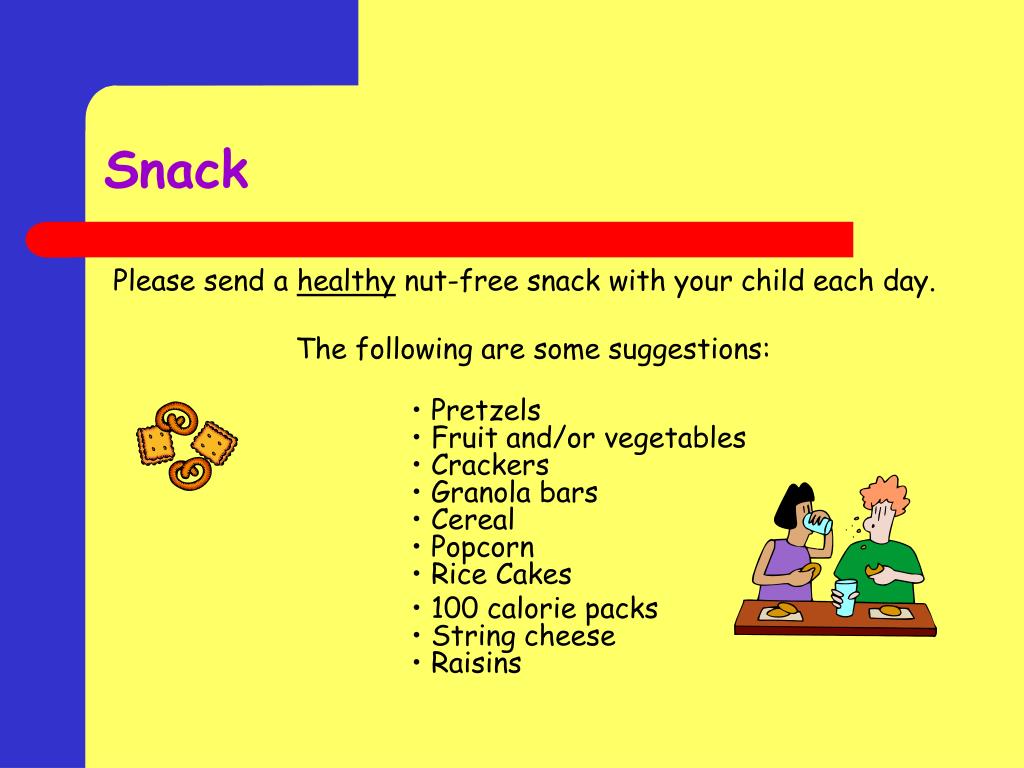 Snack

Please send a healthy nut-free snack with your child each day.

The following are some suggestions:

• Pretzels
• Fruit and/or vegetables
• Crackers
• Granola bars
• Cereal
• Popcorn
• Rice Cakes
• 100 calorie packs
• String cheese
• Raisins